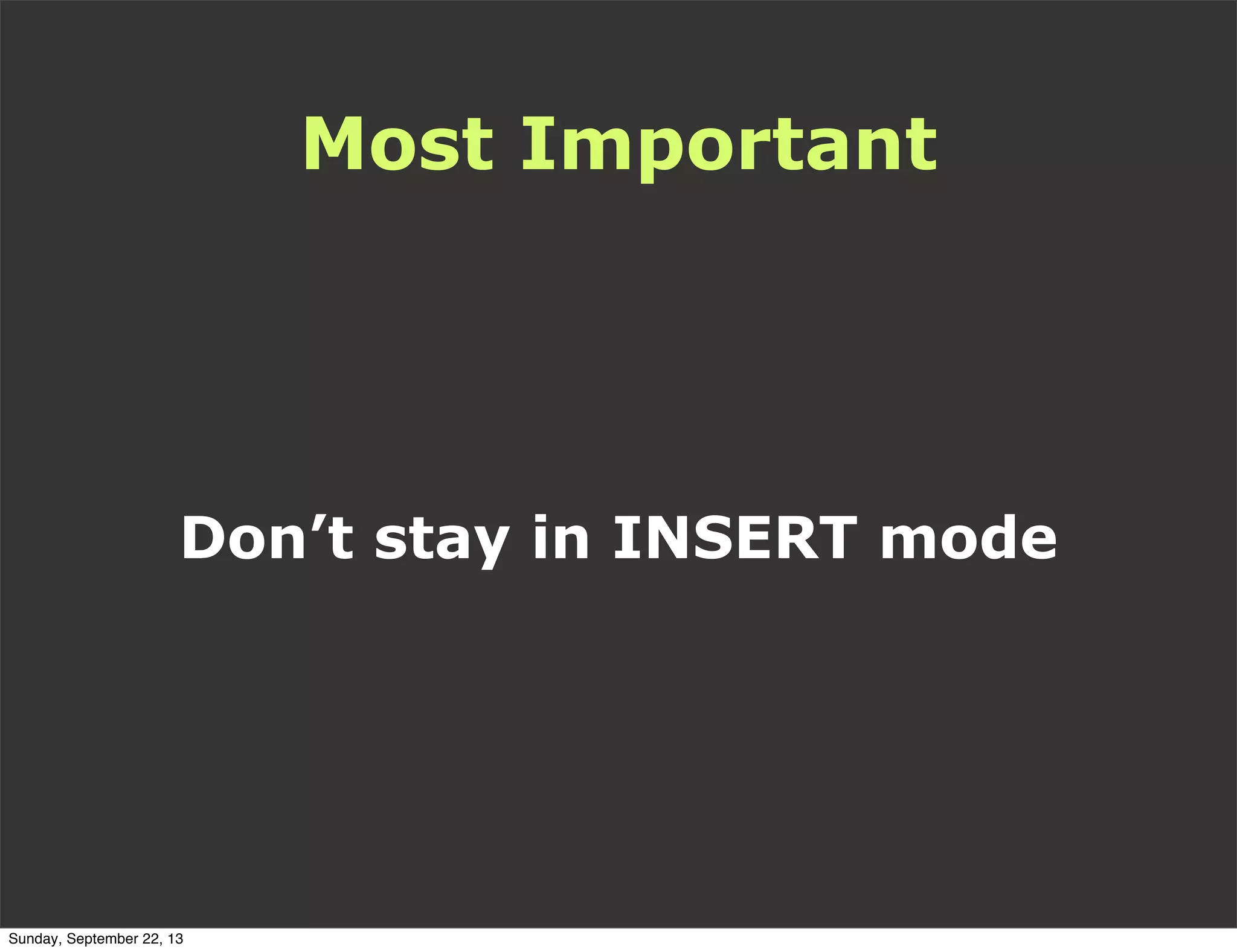 Most Important

Don’t stay in INSERT mode

Sunday, September 22, 13